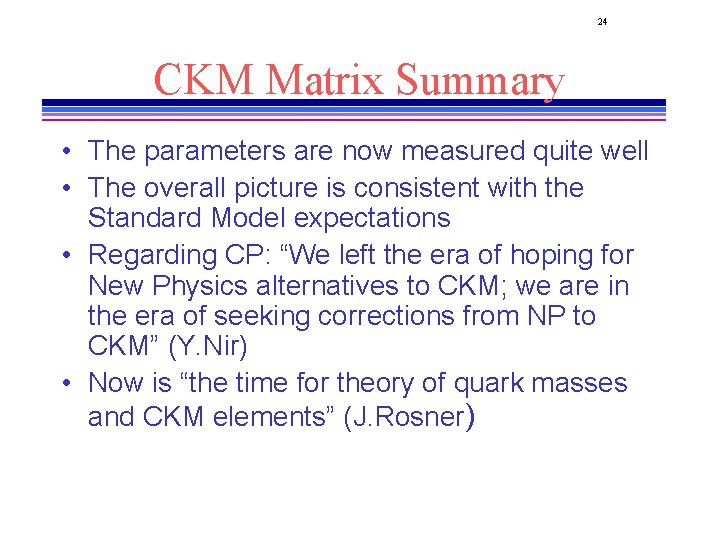 24

CKM Matrix Summary

• The parameters are now measured quite well
• The overall picture is consistent with the Standard Model expectations
• Regarding CP: “We left the era of hoping for New Physics alternatives to CKM; we are in the era of seeking corrections from NP to CKM” (Y.Nir)
• Now is “the time for theory of quark masses and CKM elements” (J.Rosner)